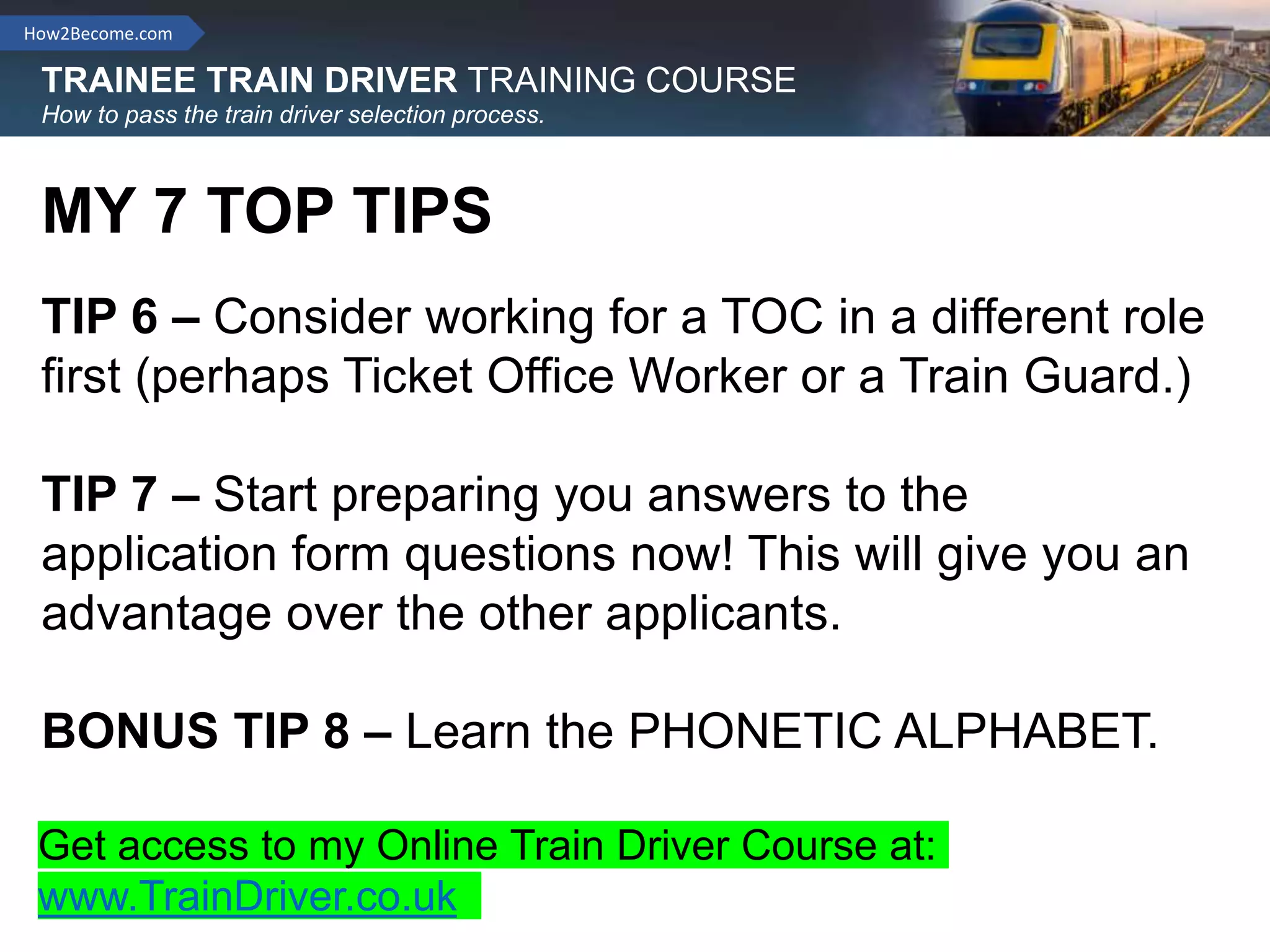 How2Become.com

TRAINEE TRAIN DRIVER TRAINING COURSE
How to pass the train driver selection process.

MY 7 TOP TIPS

TIP 6 – Consider working for a TOC in a different role first (perhaps Ticket Office Worker or a Train Guard.)

TIP 7 – Start preparing you answers to the application form questions now! This will give you an advantage over the other applicants.

BONUS TIP 8 – Learn the PHONETIC ALPHABET.

Get access to my Online Train Driver Course at: www.TrainDriver.co.uk